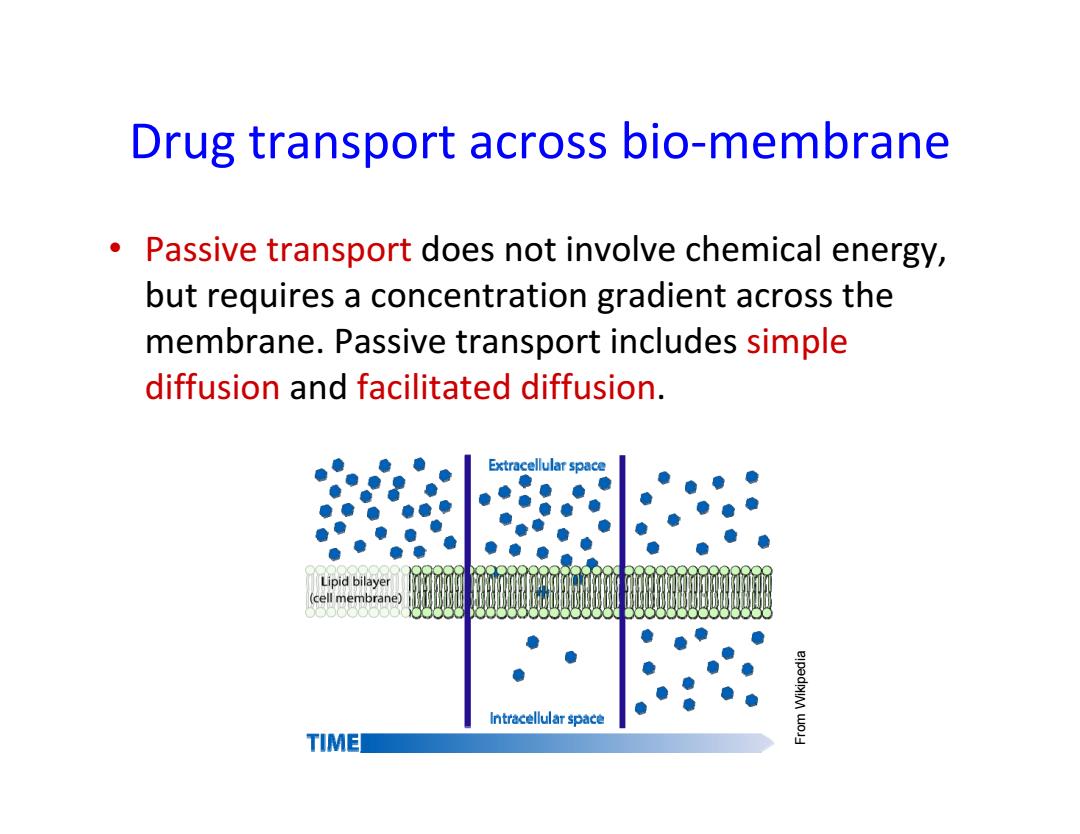 Drug transport across bio-membrane

• Passive transport does not involve chemical energy, but requires a concentration gradient across the membrane. Passive transport includes simple diffusion and facilitated diffusion.

Extracellular space

Lipid bilayer (cell membrane)

Intracellular space

TIME

From Wikipedia